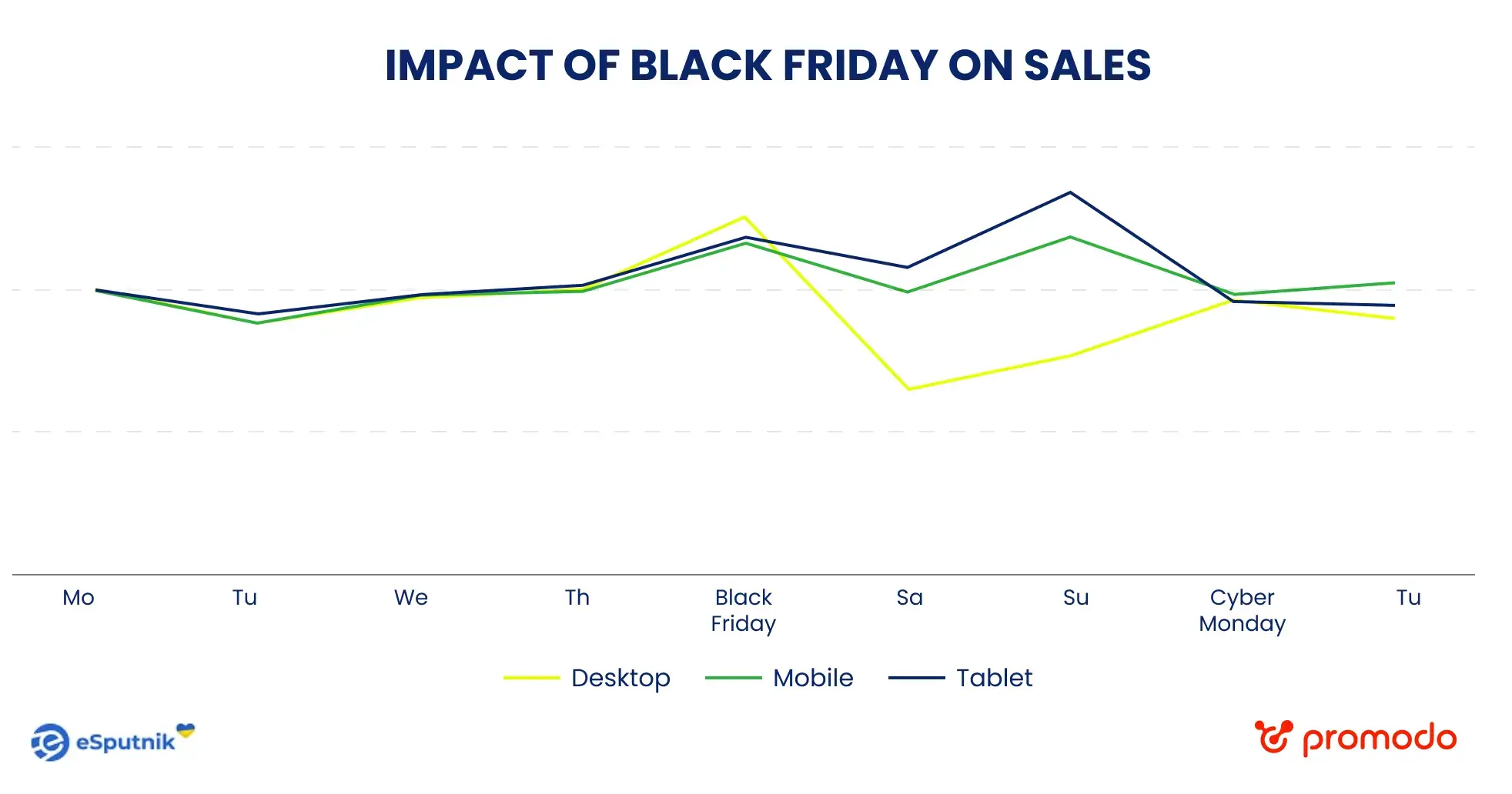 IMPACT OF BLACK FRIDAY ON SALES

Mo
Tu
We
Th
Black Friday
Sa
Su
Cyber Monday
Tu

Desktop
Mobile
Tablet

eSputnik

promodo